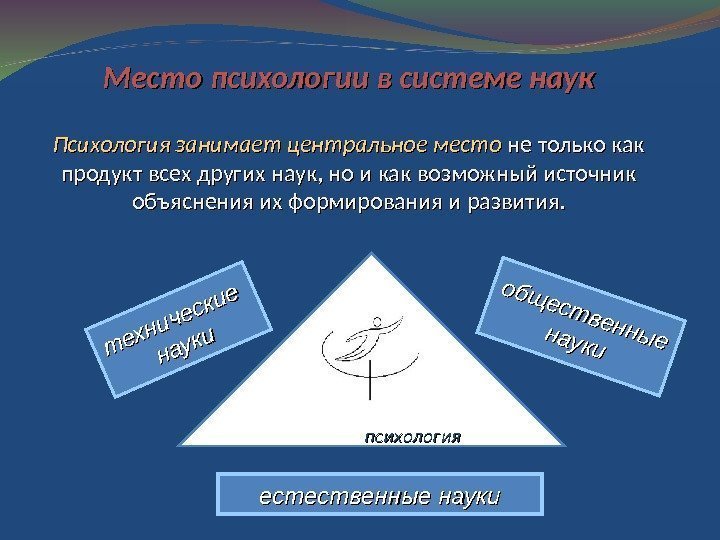 Место психологии в системе наук

Психология занимает центральное место не только как продукт всех других наук, но и как возможный источник объяснения их формирования и развития.

технические науки

общественные науки

психология

естественные науки